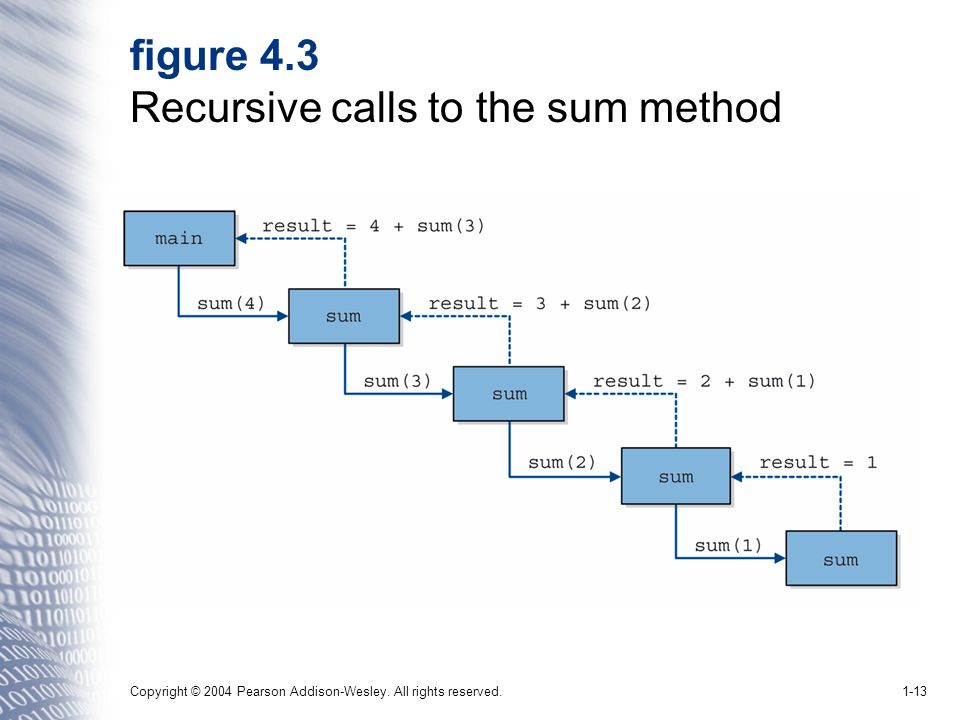 figure 4.3
Recursive calls to the sum method

main
result = 4 + sum(3)
sum(4)
sum
result = 3 + sum(2)
sum(3)
sum
result = 2 + sum(1)
sum(2)
sum
result = 1
sum(1)
sum

Copyright © 2004 Pearson Addison-Wesley. All rights reserved.
1-13